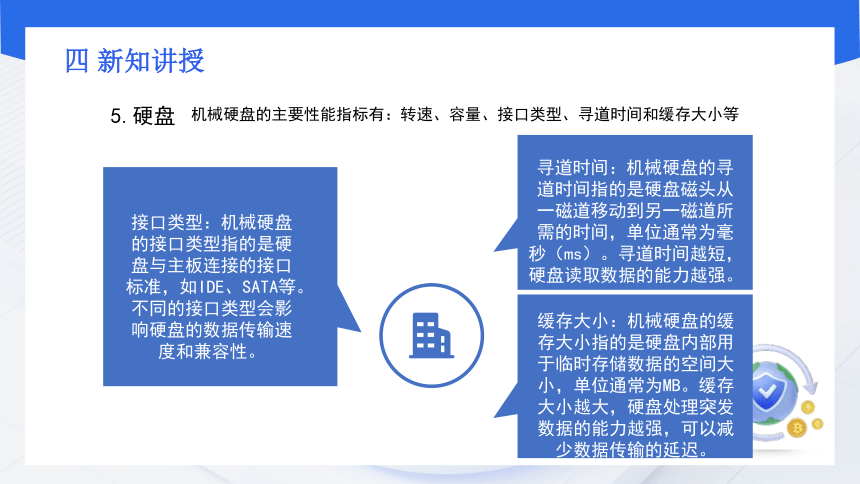 四 新知讲授

5. 硬盘 机械硬盘的主要性能指标有：转速、容量、接口类型、寻道时间和缓存大小等

接口类型：机械硬盘的接口类型指的是硬盘与主板连接的接口标准，如IDE、SATA等。不同的接口类型会影响硬盘的数据传输速度和兼容性。

寻道时间：机械硬盘的寻道时间指的是硬盘磁头从一磁道移动到另一磁道所需的时间，单位通常为毫秒（ms）。寻道时间越短，硬盘读取数据的能力越强。

缓存大小：机械硬盘的缓存大小指的是硬盘内部用于临时存储数据的空间大小，单位通常为MB。缓存大小越大，硬盘处理突发数据的能力越强，可以减少数据传输的延迟。